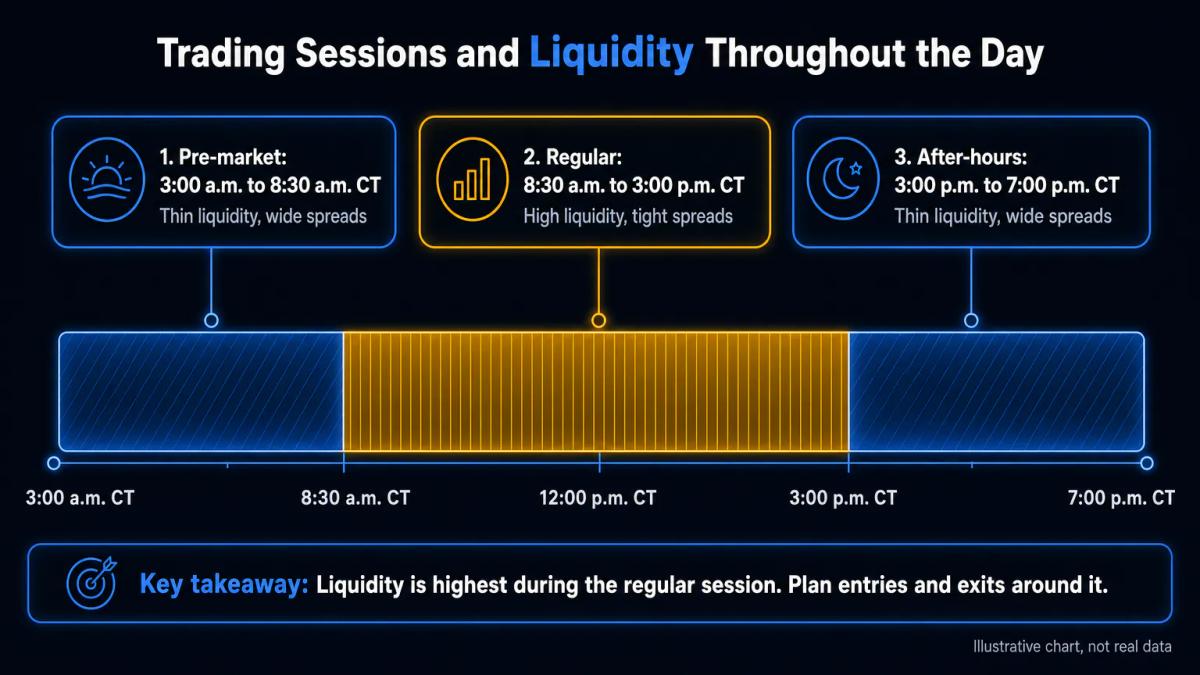 Trading Sessions and Liquidity Throughout the Day

1. Pre-market:
3:00 a.m. to 8:30 a.m. CT
Thin liquidity, wide spreads

2. Regular:
8:30 a.m. to 3:00 p.m. CT
High liquidity, tight spreads

3. After-hours:
3:00 p.m. to 7:00 p.m. CT
Thin liquidity, wide spreads

3:00 a.m. CT
8:30 a.m. CT
12:00 p.m. CT
3:00 p.m. CT
7:00 p.m. CT

Key takeaway: Liquidity is highest during the regular session. Plan entries and exits around it.

Illustrative chart, not real data